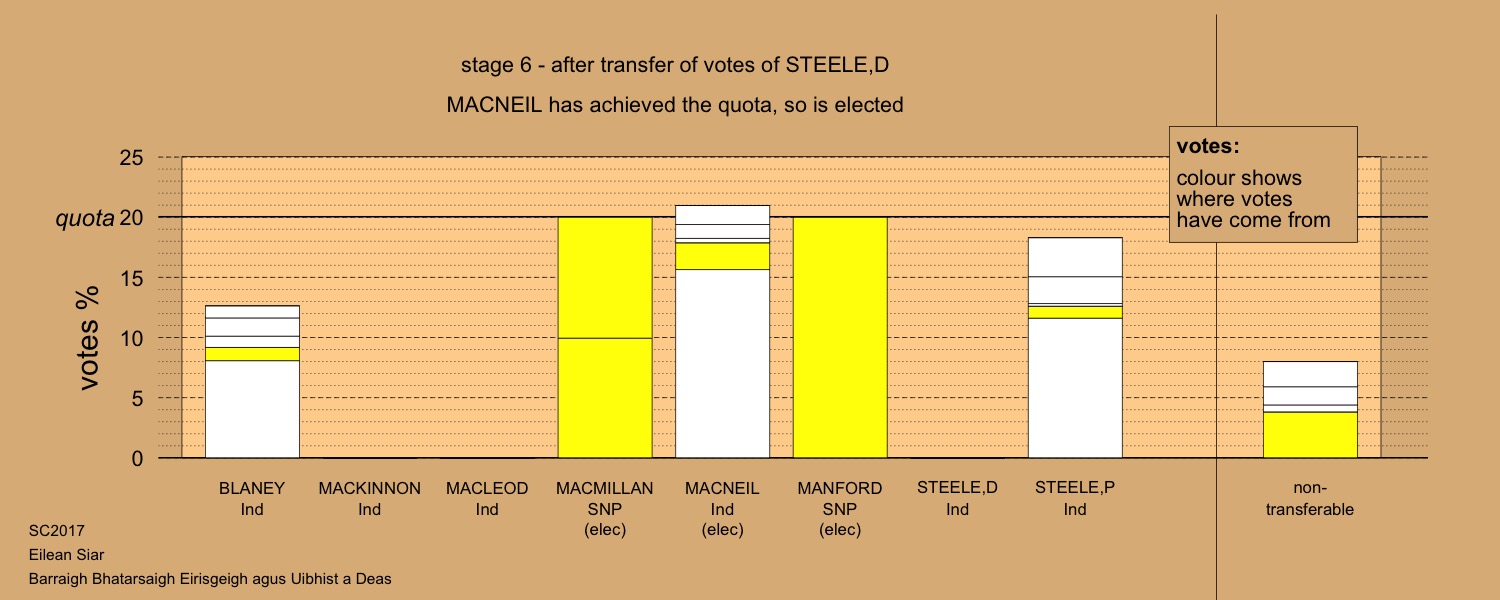 stage 6 - after transfer of votes of STEELE,D

MACNEIL has achieved the quota, so is elected

votes:
colour shows where votes have come from

votes %

25
quota 20
15
10
5
0

BLANEY
Ind

MACKINNON
Ind

MACLEOD
Ind

MACMILLAN
SNP
(elec)

MACNEIL
Ind
(elec)

MANFORD
SNP
(elec)

STEELE,D
Ind

STEELE,P
Ind

non-transferable

SC2017
Eilean Siar
Barraigh Bhatarsaigh Eirisgeigh agus Uibhist a Deas